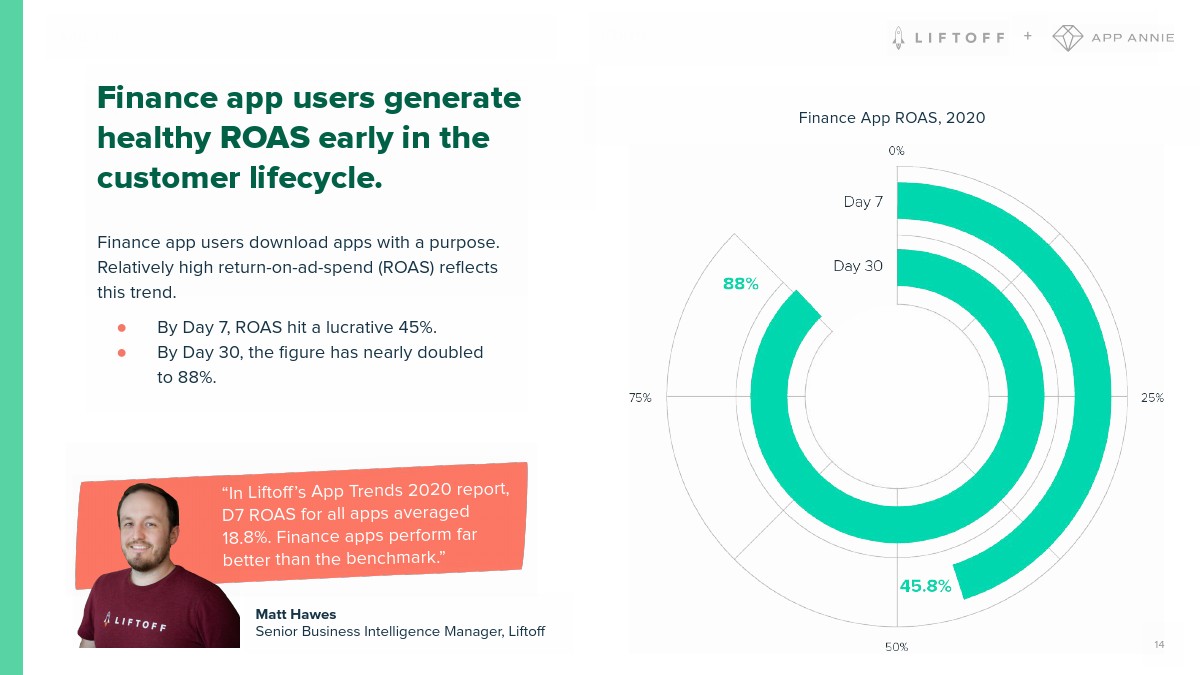 LIFTOFF + APP ANNIE

Finance app users generate healthy ROAS early in the customer lifecycle.

Finance app users download apps with a purpose. Relatively high return-on-ad-spend (ROAS) reflects this trend.

- By Day 7, ROAS hit a lucrative 45%.
- By Day 30, the figure has nearly doubled to 88%.

"In Liftoff's App Trends 2020 report, D7 ROAS for all apps averaged 18.8%. Finance apps perform far better than the benchmark."

LIFTOFF

Matt Hawes
Senior Business Intelligence Manager, Liftoff

Finance App ROAS, 2020

0%
Day 7
Day 30
88%
75%
25%
45.8%
50%

14